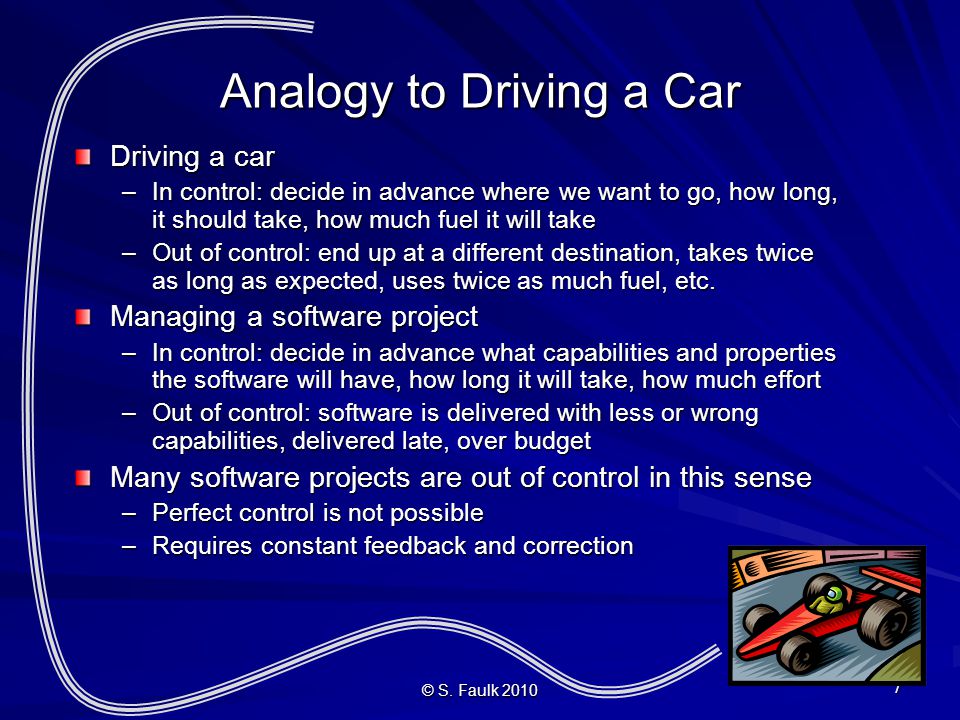 Analogy to Driving a Car

Driving a car
– In control: decide in advance where we want to go, how long, it should take, how much fuel it will take
– Out of control: end up at a different destination, takes twice as long as expected, uses twice as much fuel, etc.

Managing a software project
– In control: decide in advance what capabilities and properties the software will have, how long it will take, how much effort
– Out of control: software is delivered with less or wrong capabilities, delivered late, over budget

Many software projects are out of control in this sense
– Perfect control is not possible
– Requires constant feedback and correction

© S. Faulk 2010

7